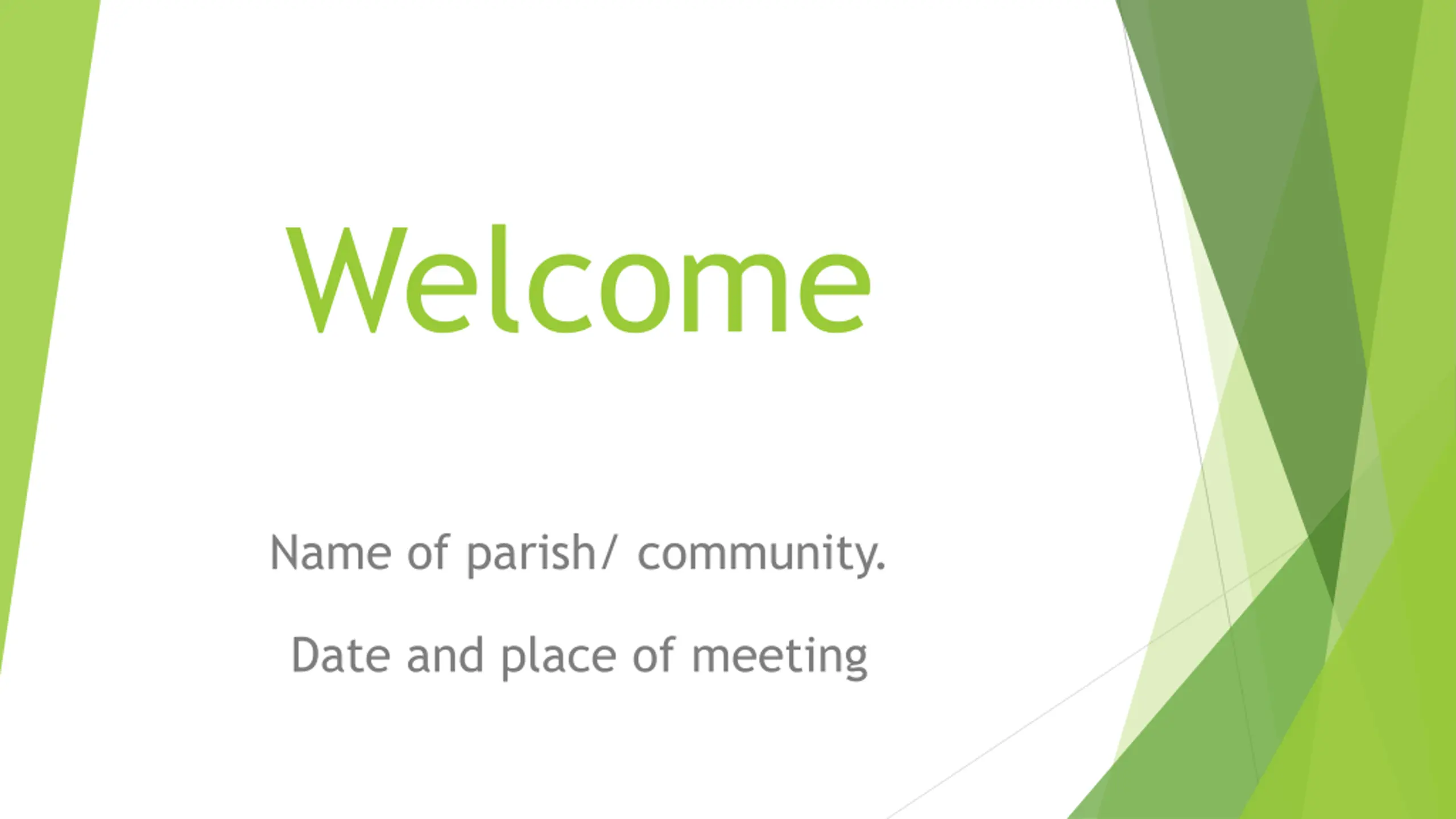 Welcome

Name of parish/ community.

Date and place of meeting